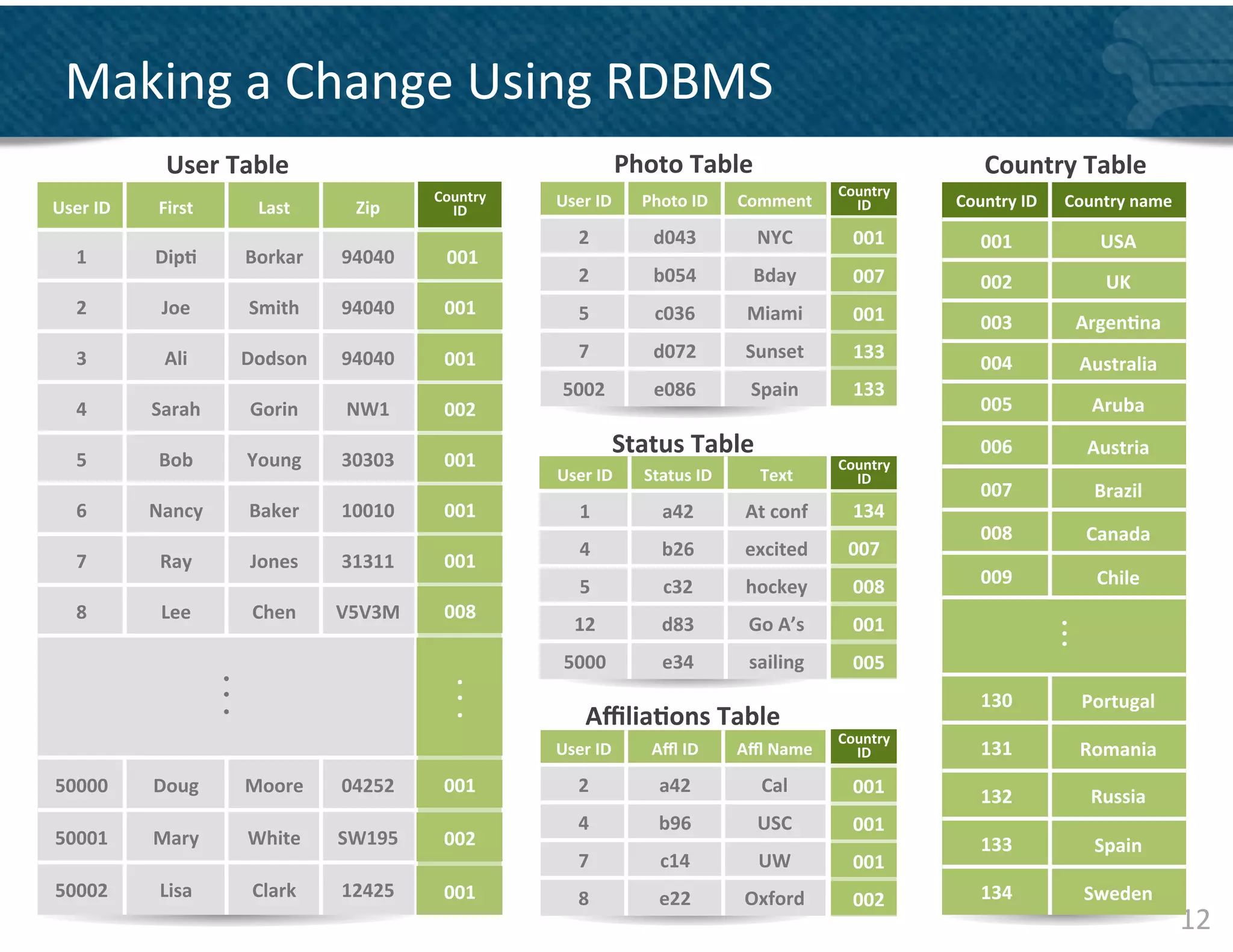 Making a Change Using RDBMS

User Table

| User ID | First | Last | Zip | Country ID |
|---|---|---|---|---|
| 1 | Dipti | Borkar | 94040 | 001 |
| 2 | Joe | Smith | 94040 | 001 |
| 3 | Ali | Dodson | 94040 | 001 |
| 4 | Sarah | Gorin | NW1 | 002 |
| 5 | Bob | Young | 30303 | 001 |
| 6 | Nancy | Baker | 10010 | 001 |
| 7 | Ray | Jones | 31311 | 001 |
| 8 | Lee | Chen | V5V3M | 008 |
| ⋮ | | | | ⋮ |
| 50000 | Doug | Moore | 04252 | 001 |
| 50001 | Mary | White | SW195 | 002 |
| 50002 | Lisa | Clark | 12425 | 001 |

Photo Table

| User ID | Photo ID | Comment | Country ID |
|---|---|---|---|
| 2 | d043 | NYC | 001 |
| 2 | b054 | Bday | 007 |
| 5 | c036 | Miami | 001 |
| 7 | d072 | Sunset | 133 |
| 5002 | e086 | Spain | 133 |

Status Table

| User ID | Status ID | Text | Country ID |
|---|---|---|---|
| 1 | a42 | At conf | 134 |
| 4 | b26 | excited | 007 |
| 5 | c32 | hockey | 008 |
| 12 | d83 | Go A's | 001 |
| 5000 | e34 | sailing | 005 |

Affiliations Table

| User ID | Affl ID | Affl Name | Country ID |
|---|---|---|---|
| 2 | a42 | Cal | 001 |
| 4 | b96 | USC | 001 |
| 7 | c14 | UW | 001 |
| 8 | e22 | Oxford | 002 |

Country Table

| Country ID | Country name |
|---|---|
| 001 | USA |
| 002 | UK |
| 003 | Argentina |
| 004 | Australia |
| 005 | Aruba |
| 006 | Austria |
| 007 | Brazil |
| 008 | Canada |
| 009 | Chile |
| ⋮ | |
| 130 | Portugal |
| 131 | Romania |
| 132 | Russia |
| 133 | Spain |
| 134 | Sweden |

12